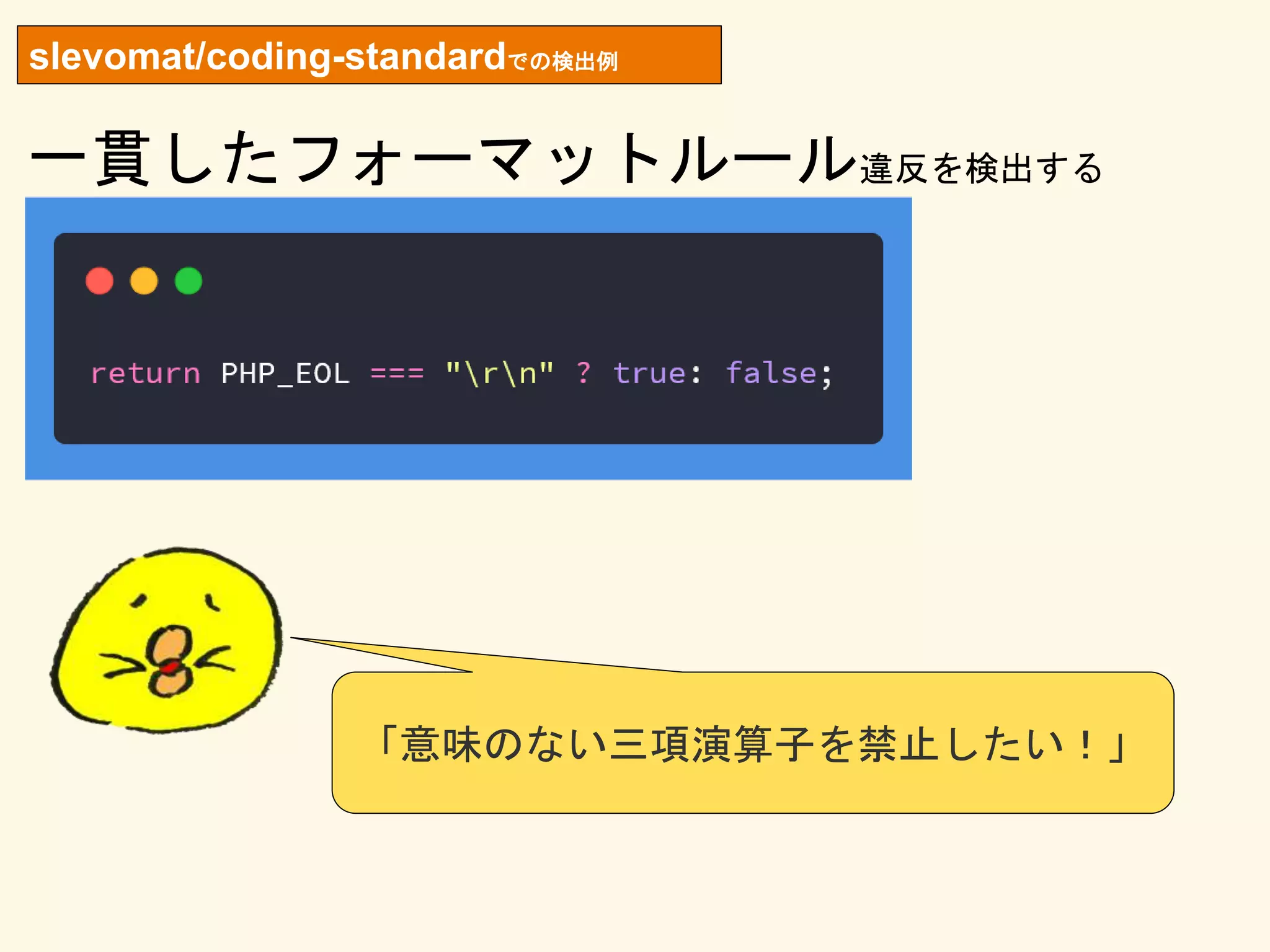 slevomat/coding-standardでの検出例

一貫したフォーマットルール違反を検出する

return PHP_EOL === "\r\n" ? true: false;

「意味のない三項演算子を禁止したい！」